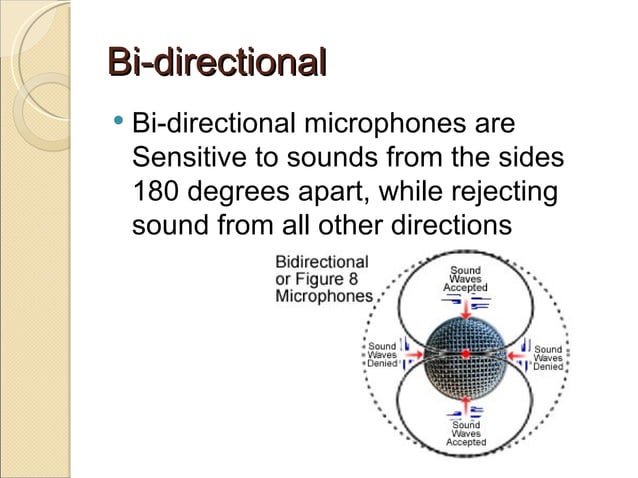 Bi-directional

• Bi-directional microphones are Sensitive to sounds from the sides 180 degrees apart, while rejecting sound from all other directions

Bidirectional or Figure 8 Microphones

Sound Waves Accepted

Sound Waves Denied

Sound Waves Denied

Sound Waves Accepted